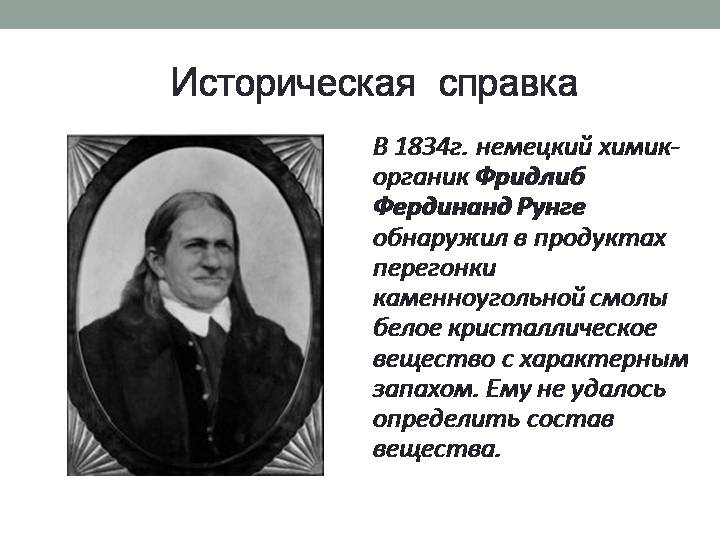 Историческая справка

В 1834г. немецкий химик-органик Фридлиб Фердинанд Рунге обнаружил в продуктах перегонки каменноугольной смолы белое кристаллическое вещество с характерным запахом. Ему не удалось определить состав вещества.